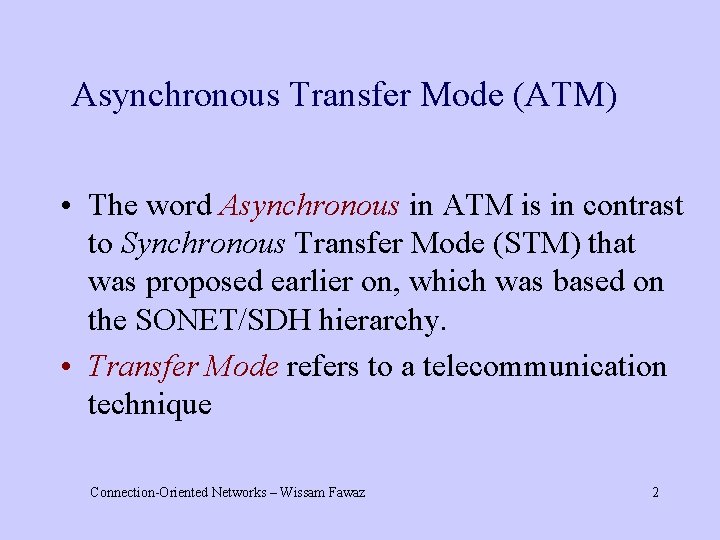 Asynchronous Transfer Mode (ATM)

• The word Asynchronous in ATM is in contrast to Synchronous Transfer Mode (STM) that was proposed earlier on, which was based on the SONET/SDH hierarchy.

• Transfer Mode refers to a telecommunication technique

Connection-Oriented Networks – Wissam Fawaz

2